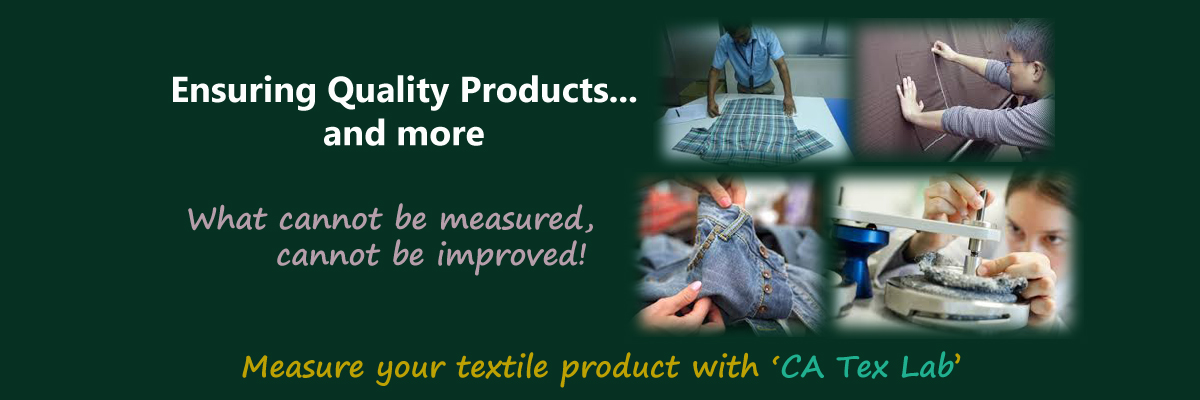 Ensuring Quality Products...
and more

What cannot be measured,
cannot be improved!

Measure your textile product with 'CA Tex Lab'